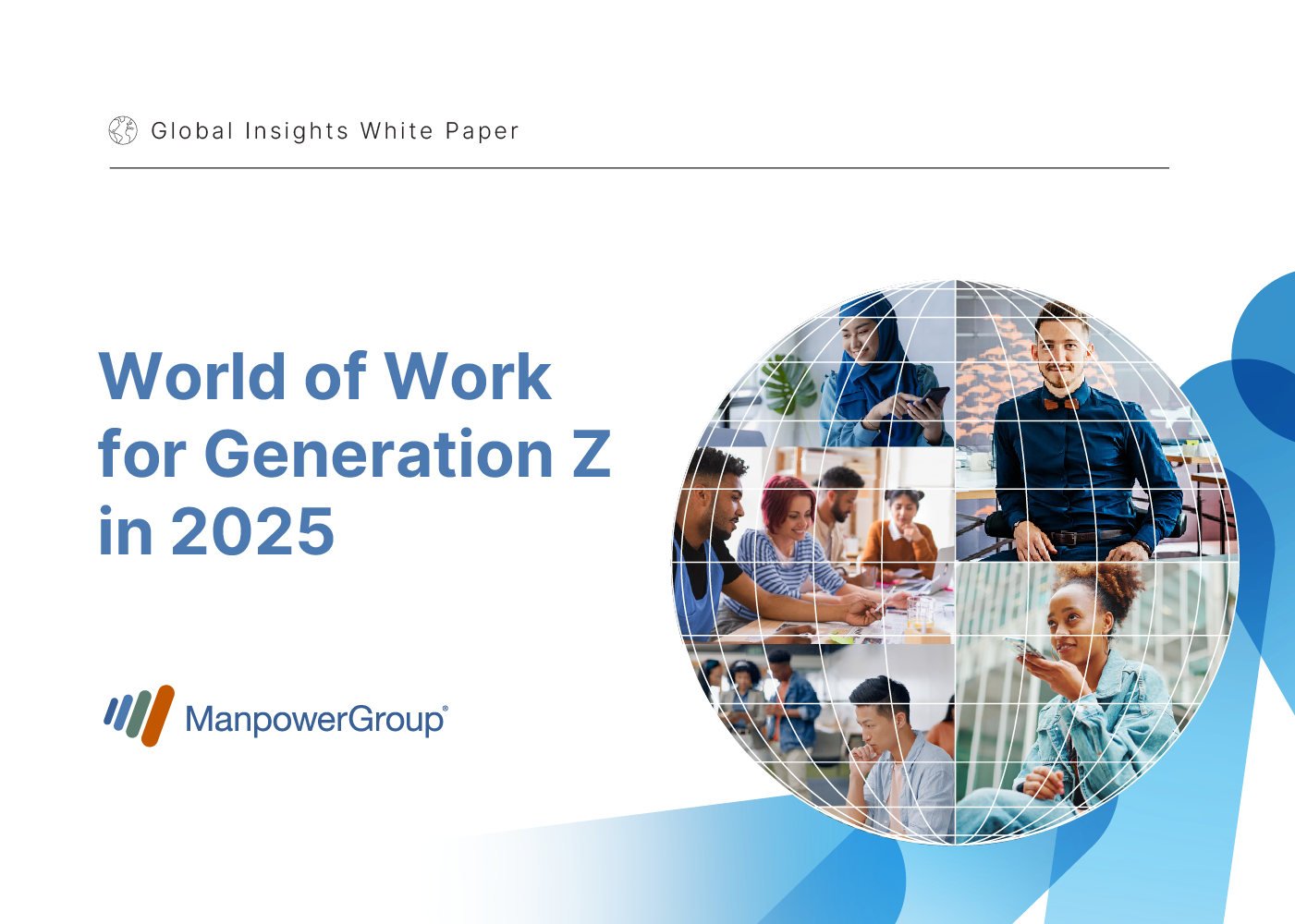 Global Insights White Paper

World of Work for Generation Z in 2025

ManpowerGroup®